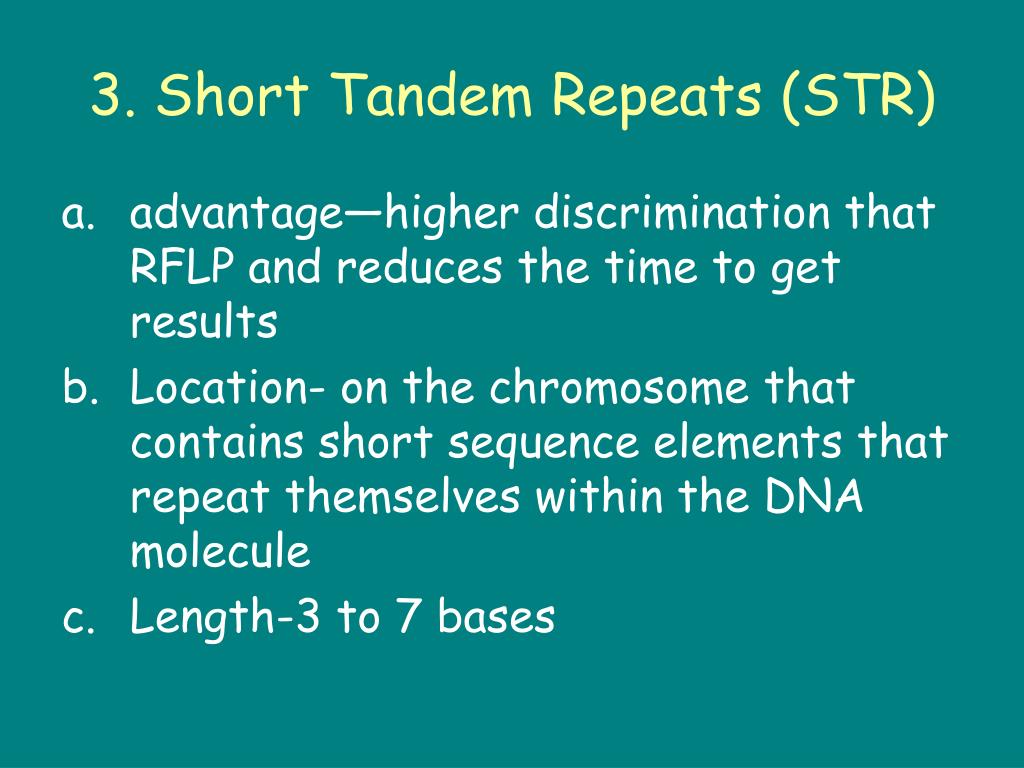 3. Short Tandem Repeats (STR)

a. advantage—higher discrimination that RFLP and reduces the time to get results

b. Location- on the chromosome that contains short sequence elements that repeat themselves within the DNA molecule

c. Length-3 to 7 bases